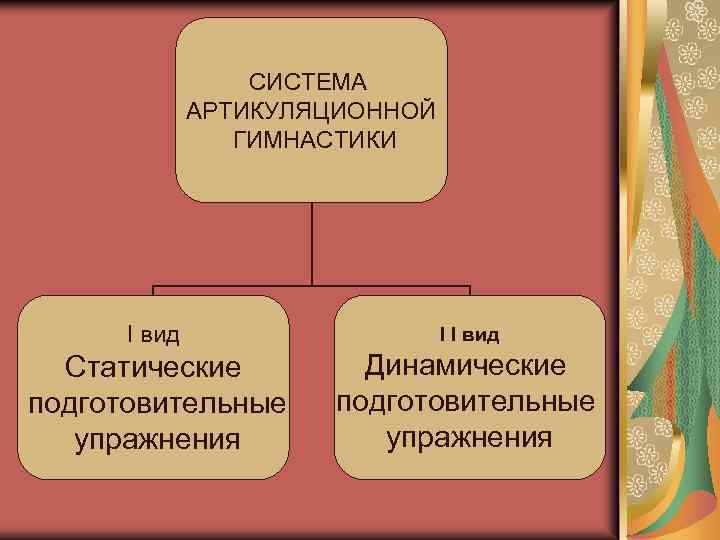 СИСТЕМА АРТИКУЛЯЦИОННОЙ ГИМНАСТИКИ

I вид
Статические подготовительные упражнения

I I вид
Динамические подготовительные упражнения